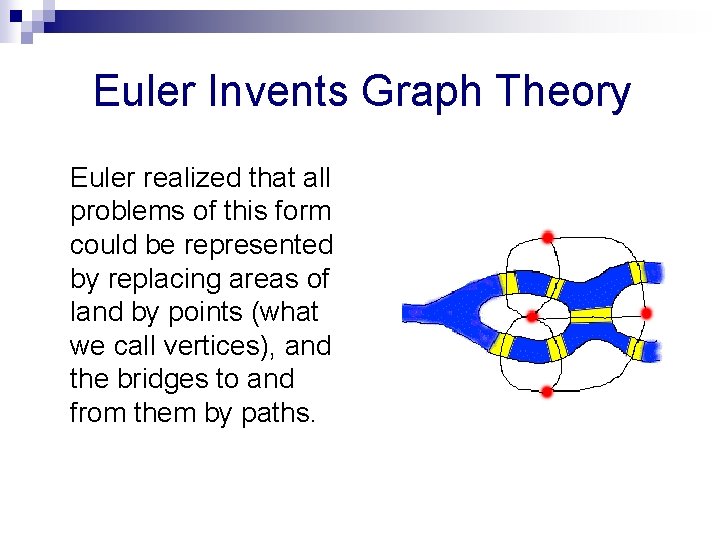 Euler Invents Graph Theory

Euler realized that all problems of this form could be represented by replacing areas of land by points (what we call vertices), and the bridges to and from them by paths.